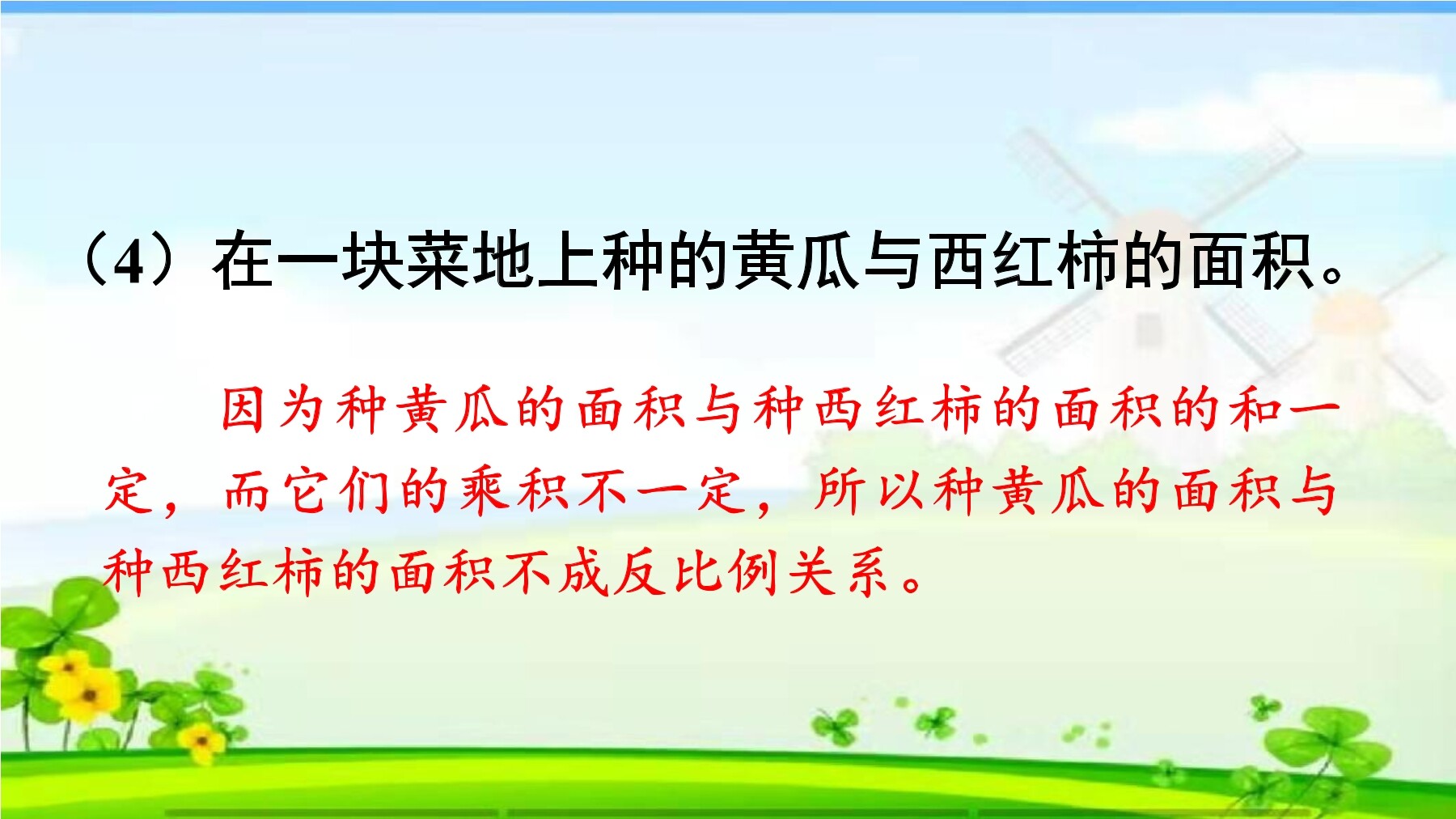 （4）在一块菜地上种的黄瓜与西红柿的面积。

因为种黄瓜的面积与种西红柿的面积的和一定，而它们的乘积不一定，所以种黄瓜的面积与种西红柿的面积不成反比例关系。